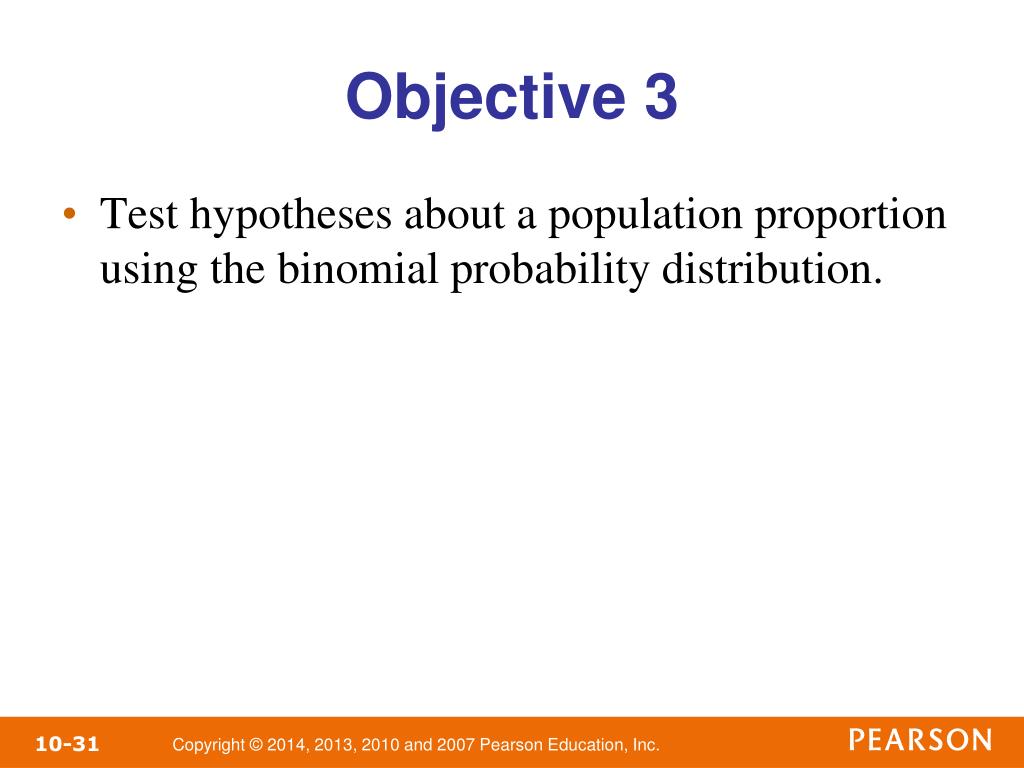 Objective 3

• Test hypotheses about a population proportion using the binomial probability distribution.

10-31 Copyright © 2014, 2013, 2010 and 2007 Pearson Education, Inc. PEARSON